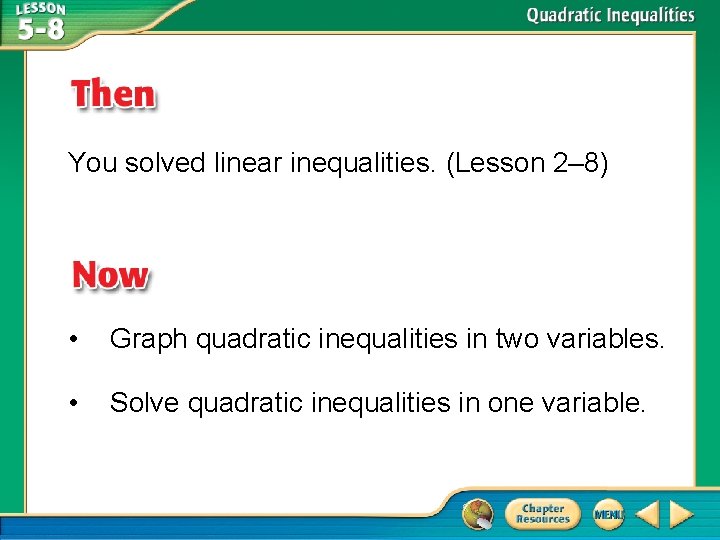 LESSON 5-8

Quadratic Inequalities

Then

You solved linear inequalities. (Lesson 2–8)

Now

• Graph quadratic inequalities in two variables.

• Solve quadratic inequalities in one variable.

Chapter Resources

MENU